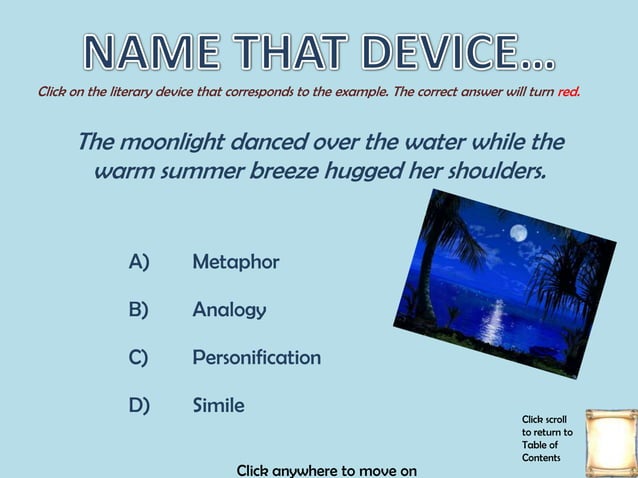 NAME THAT DEVICE…

Click on the literary device that corresponds to the example. The correct answer will turn red.

The moonlight danced over the water while the warm summer breeze hugged her shoulders.

A) Metaphor

B) Analogy

C) Personification

D) Simile

Click scroll to return to Table of Contents

Click anywhere to move on